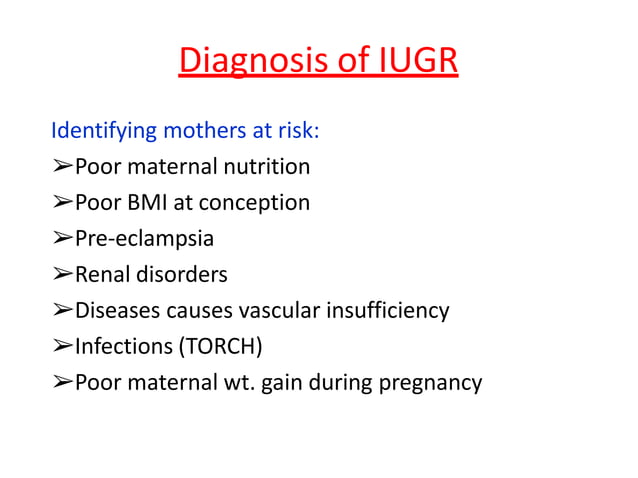 Diagnosis of IUGR

Identifying mothers at risk:

➢Poor maternal nutrition
➢Poor BMI at conception
➢Pre-eclampsia
➢Renal disorders
➢Diseases causes vascular insufficiency
➢Infections (TORCH)
➢Poor maternal wt. gain during pregnancy